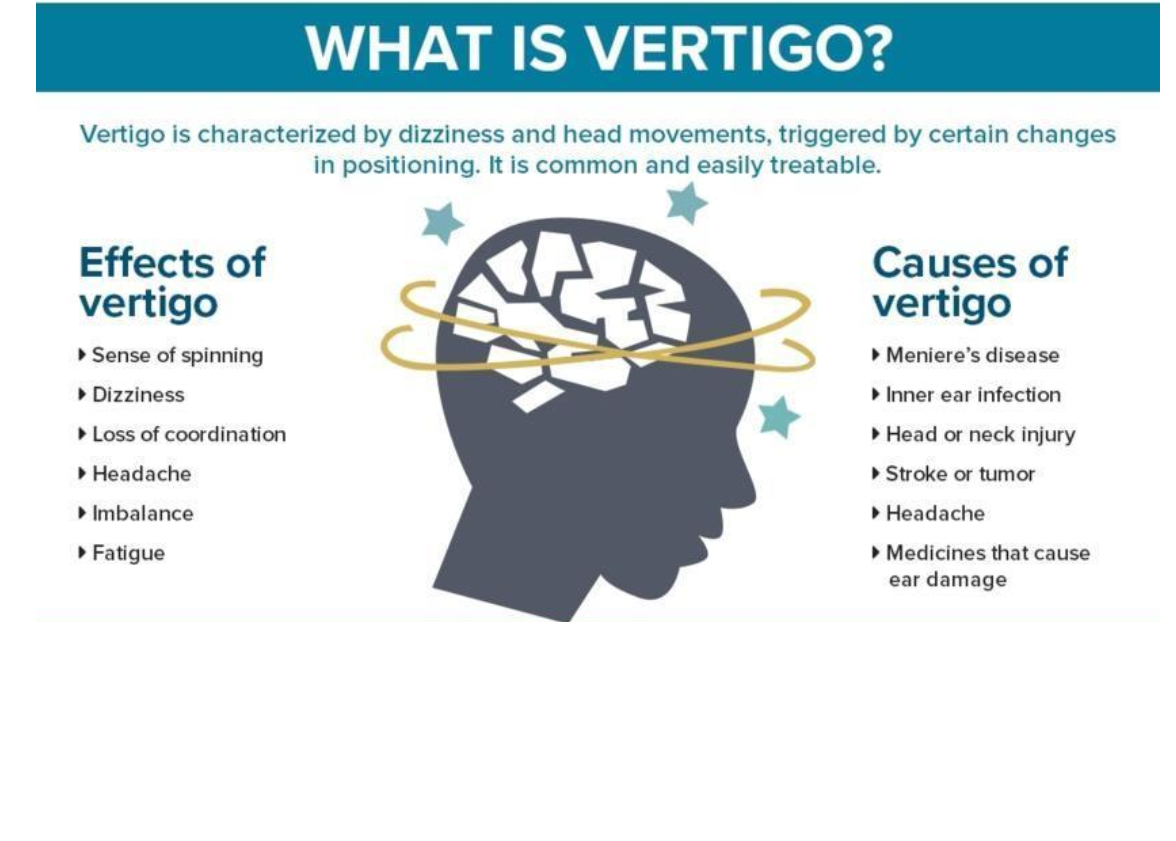 WHAT IS VERTIGO?

Vertigo is characterized by dizziness and head movements, triggered by certain changes in positioning. It is common and easily treatable.

Effects of vertigo

▸ Sense of spinning
▸ Dizziness
▸ Loss of coordination
▸ Headache
▸ Imbalance
▸ Fatigue

Causes of vertigo

▸ Meniere's disease
▸ Inner ear infection
▸ Head or neck injury
▸ Stroke or tumor
▸ Headache
▸ Medicines that cause ear damage